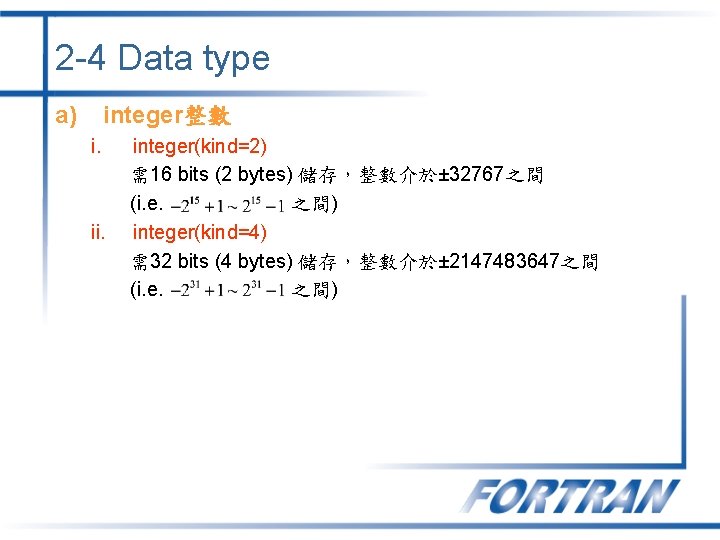 2-4 Data type

a) integer整數

i. integer(kind=2)

需16 bits (2 bytes) 儲存，整數介於±32767之間

(i.e. $-2^{15}+1 \sim 2^{15}-1$ 之間)

ii. integer(kind=4)

需32 bits (4 bytes) 儲存，整數介於±2147483647之間

(i.e. $-2^{31}+1 \sim 2^{31}-1$ 之間)

FORTRAN